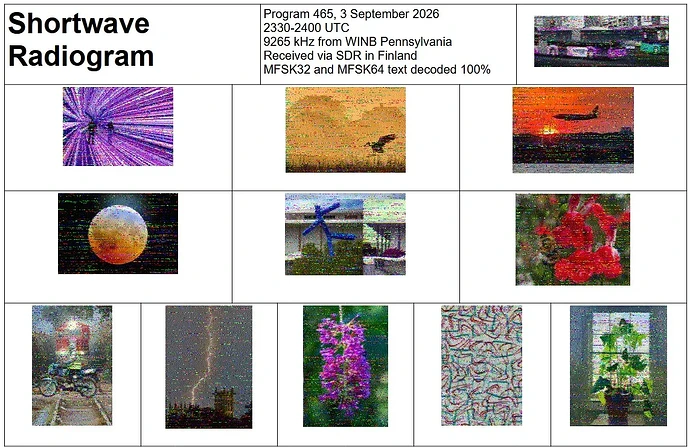 Shortwave Radiogram

Program 465, 3 September 2026
2330-2400 UTC
9265 kHz from WINB Pennsylvania
Received via SDR in Finland
MFSK32 and MFSK64 text decoded 100%